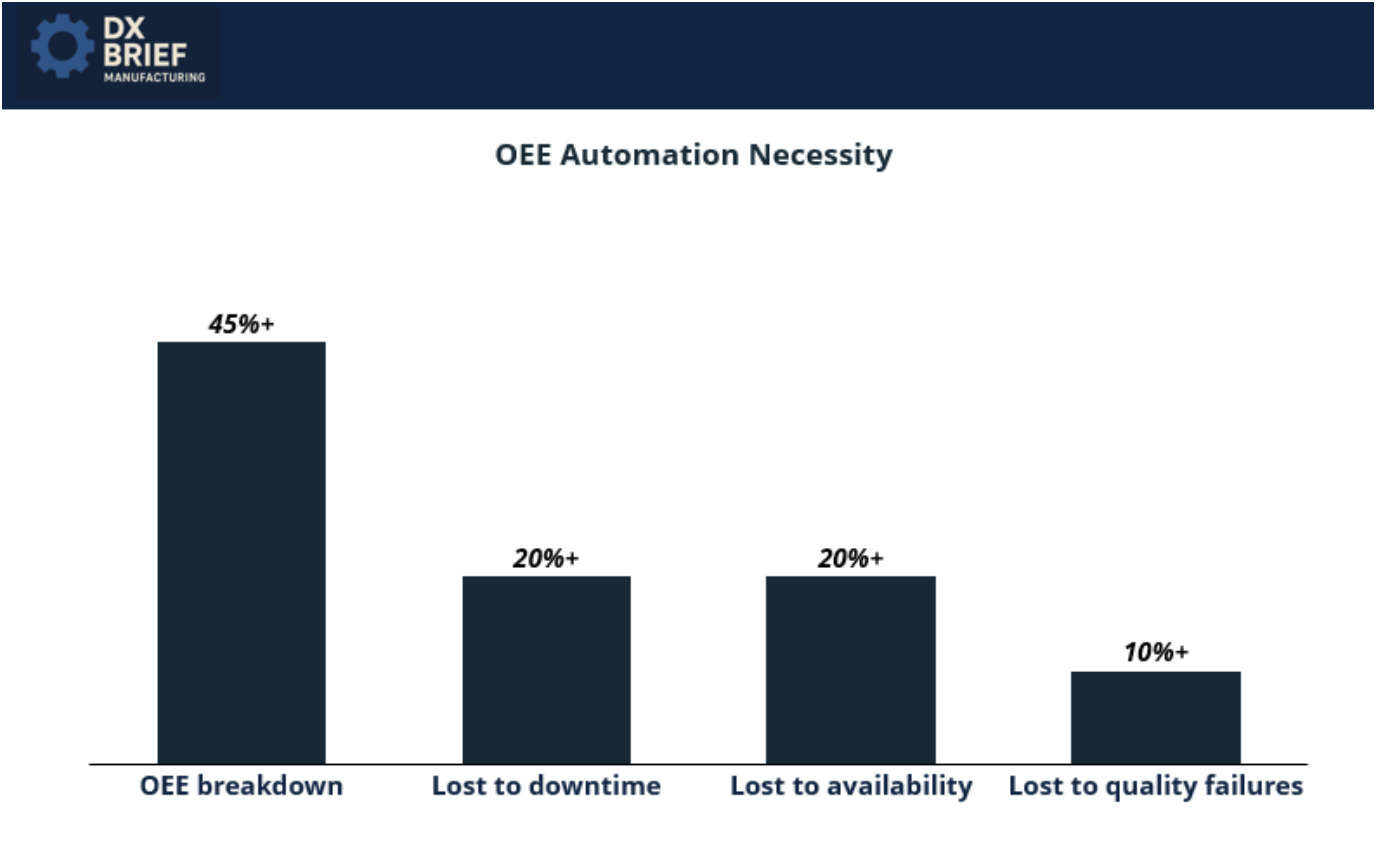 DX
BRIEF
MANUFACTURING

OEE Automation Necessity

45%+

20%+

20%+

10%+

OEE breakdown

Lost to downtime

Lost to availability

Lost to quality failures